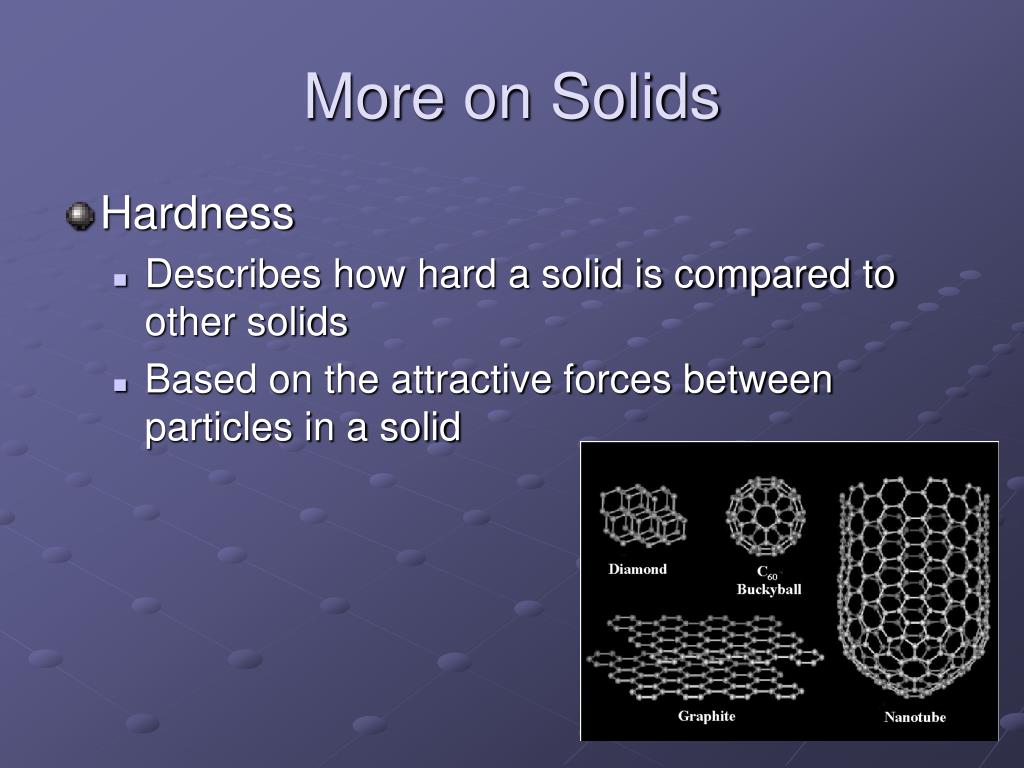 More on Solids

Hardness

Describes how hard a solid is compared to other solids

Based on the attractive forces between particles in a solid

Diamond

$C_{60}$
Buckyball

Graphite

Nanotube